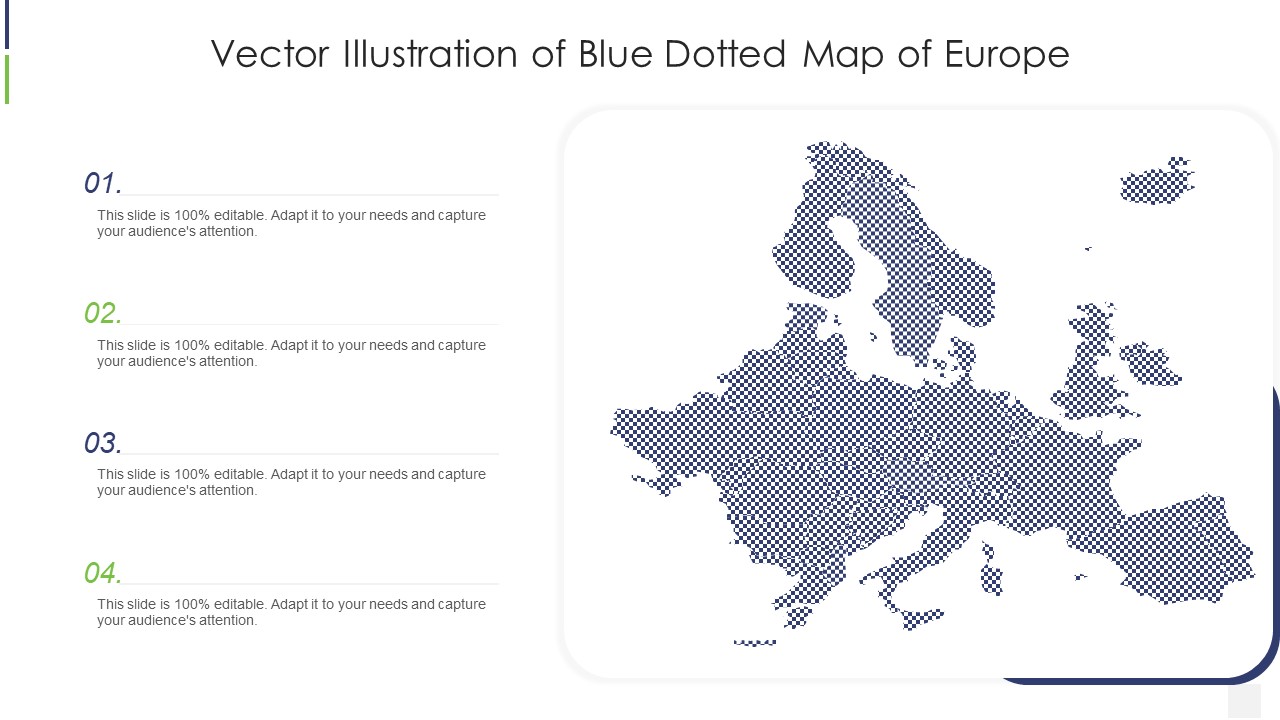 Vector Illustration of Blue Dotted Map of Europe

01.

This slide is 100% editable. Adapt it to your needs and capture your audience's attention.

02.

This slide is 100% editable. Adapt it to your needs and capture your audience's attention.

03.

This slide is 100% editable. Adapt it to your needs and capture your audience's attention.

04.

This slide is 100% editable. Adapt it to your needs and capture your audience's attention.